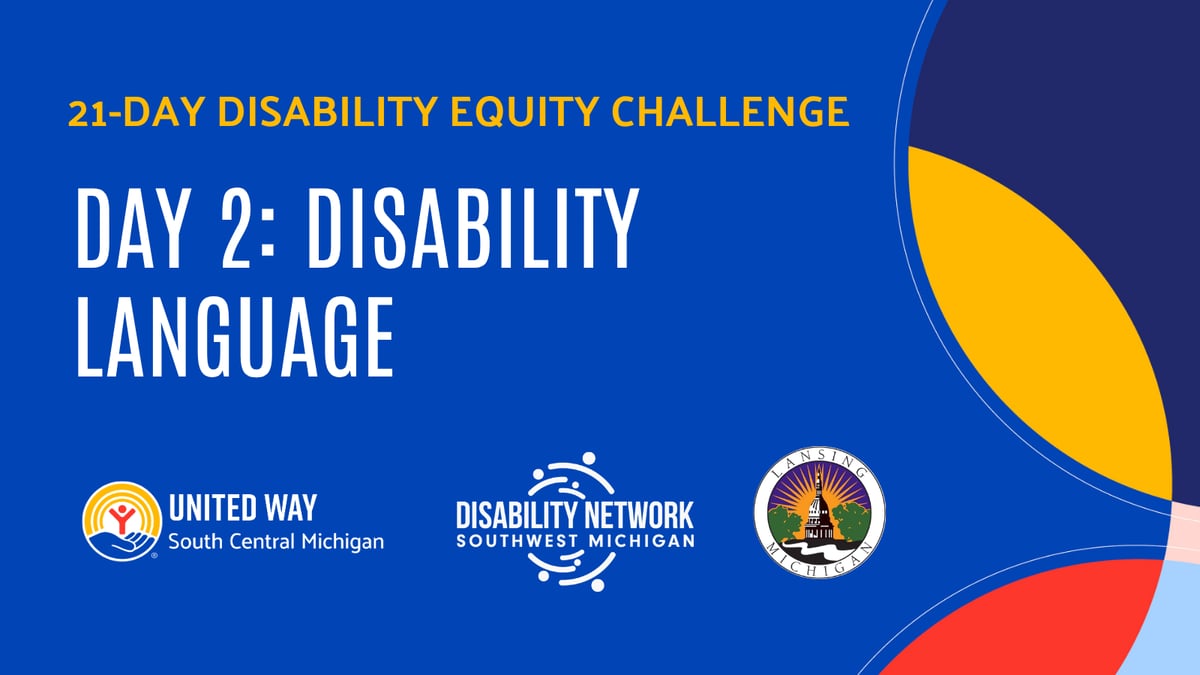 21-DAY DISABILITY EQUITY CHALLENGE

DAY 2: DISABILITY LANGUAGE

UNITED WAY
South Central Michigan

DISABILITY NETWORK
SOUTHWEST MICHIGAN

LANSING
MICHIGAN